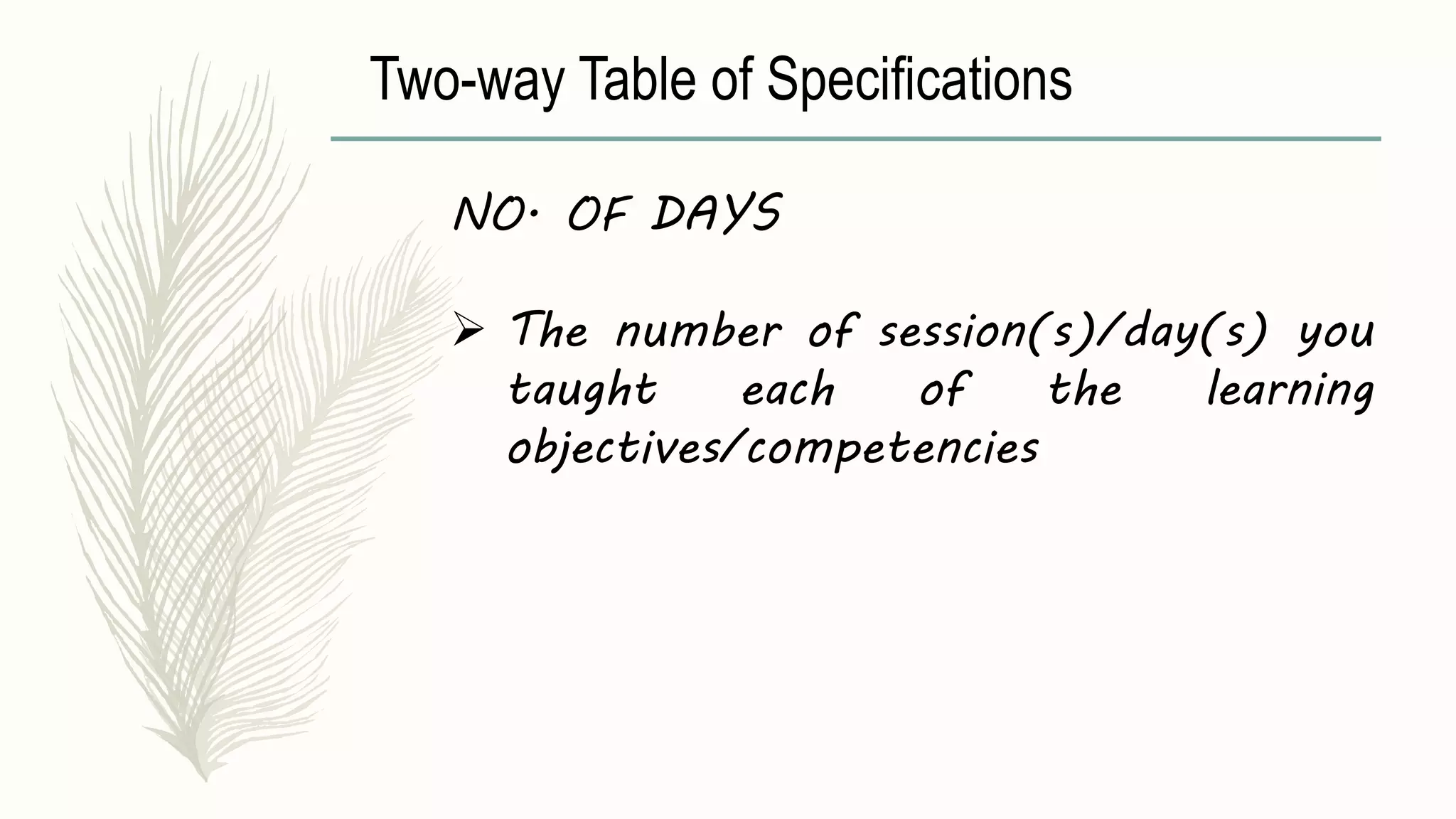 Two-way Table of Specifications

NO. OF DAYS

➢ The number of session(s)/day(s) you taught each of the learning objectives/competencies